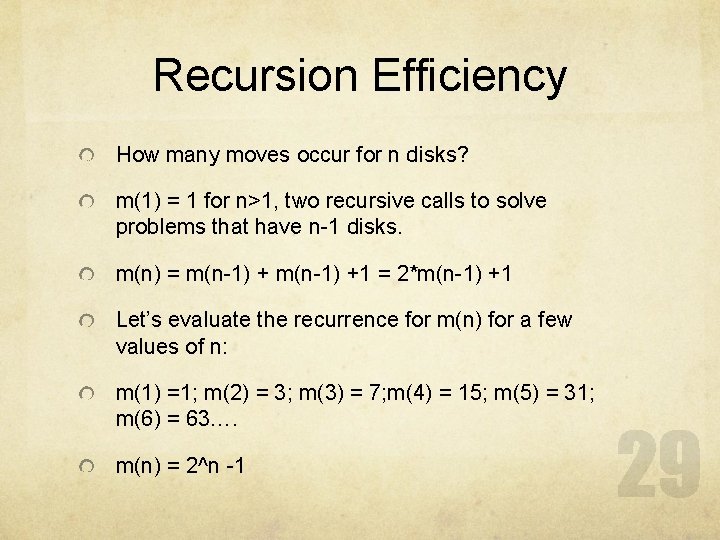 Recursion Efficiency

How many moves occur for n disks?

m(1) = 1 for n>1, two recursive calls to solve problems that have n-1 disks.

m(n) = m(n-1) + m(n-1) +1 = 2*m(n-1) +1

Let's evaluate the recurrence for m(n) for a few values of n:

m(1) =1; m(2) = 3; m(3) = 7;m(4) = 15; m(5) = 31; m(6) = 63….

m(n) = 2^n -1

29